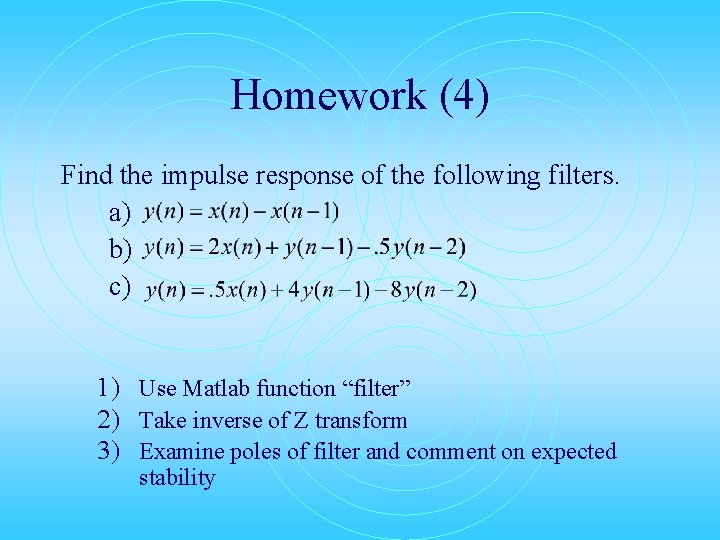 Homework (4)

Find the impulse response of the following filters.

a) $y(n) = x(n) - x(n-1)$

b) $y(n) = 2x(n) + y(n-1) - .5y(n-2)$

c) $y(n) = .5x(n) + 4y(n-1) - 8y(n-2)$

1) Use Matlab function “filter”

2) Take inverse of Z transform

3) Examine poles of filter and comment on expected stability